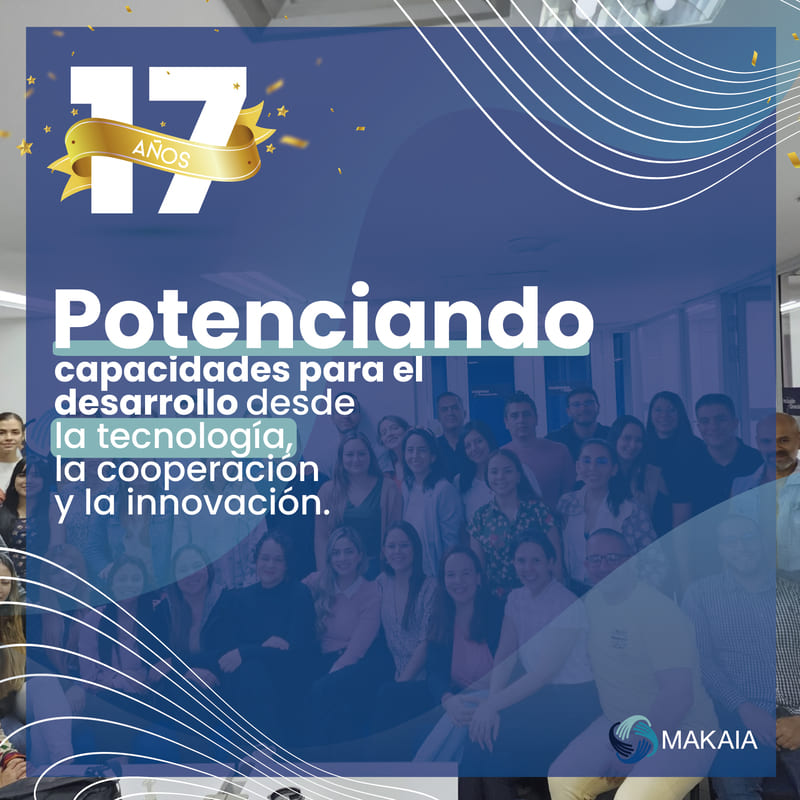 17 AÑOS

Potenciando capacidades para el desarrollo desde la tecnología, la cooperación y la innovación.

MAKAIA